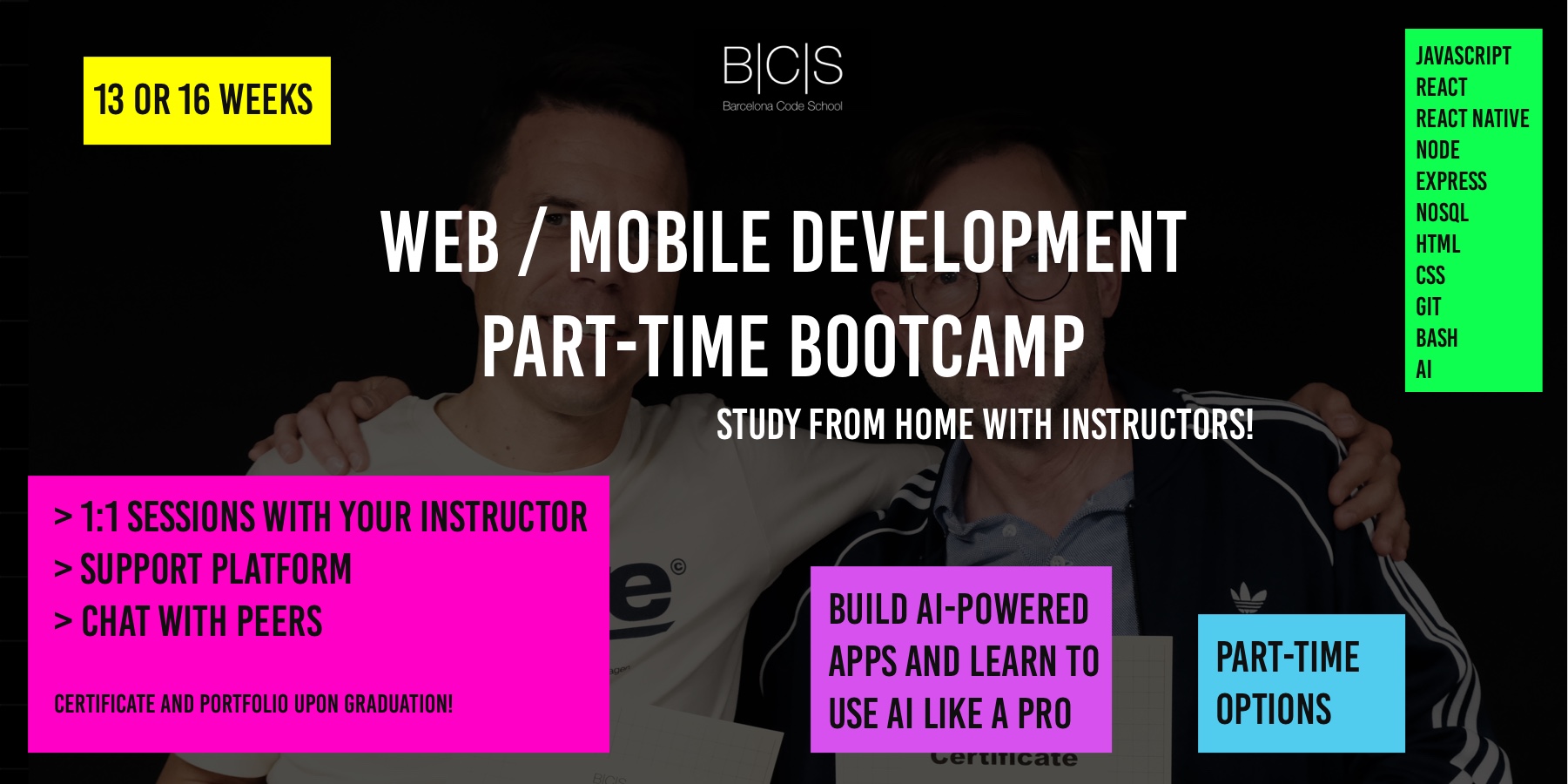 13 OR 16 WEEKS

B|C|S
Barcelona Code School

JAVASCRIPT
REACT
REACT NATIVE
NODE
EXPRESS
NOSQL
HTML
CSS
GIT
BASH
AI

WEB / MOBILE DEVELOPMENT
PART-TIME BOOTCAMP

STUDY FROM HOME WITH INSTRUCTORS!

> 1:1 SESSIONS WITH YOUR INSTRUCTOR
> SUPPORT PLATFORM
> CHAT WITH PEERS

CERTIFICATE AND PORTFOLIO UPON GRADUATION!

BUILD AI-POWERED APPS AND LEARN TO USE AI LIKE A PRO

PART-TIME OPTIONS

Certificate